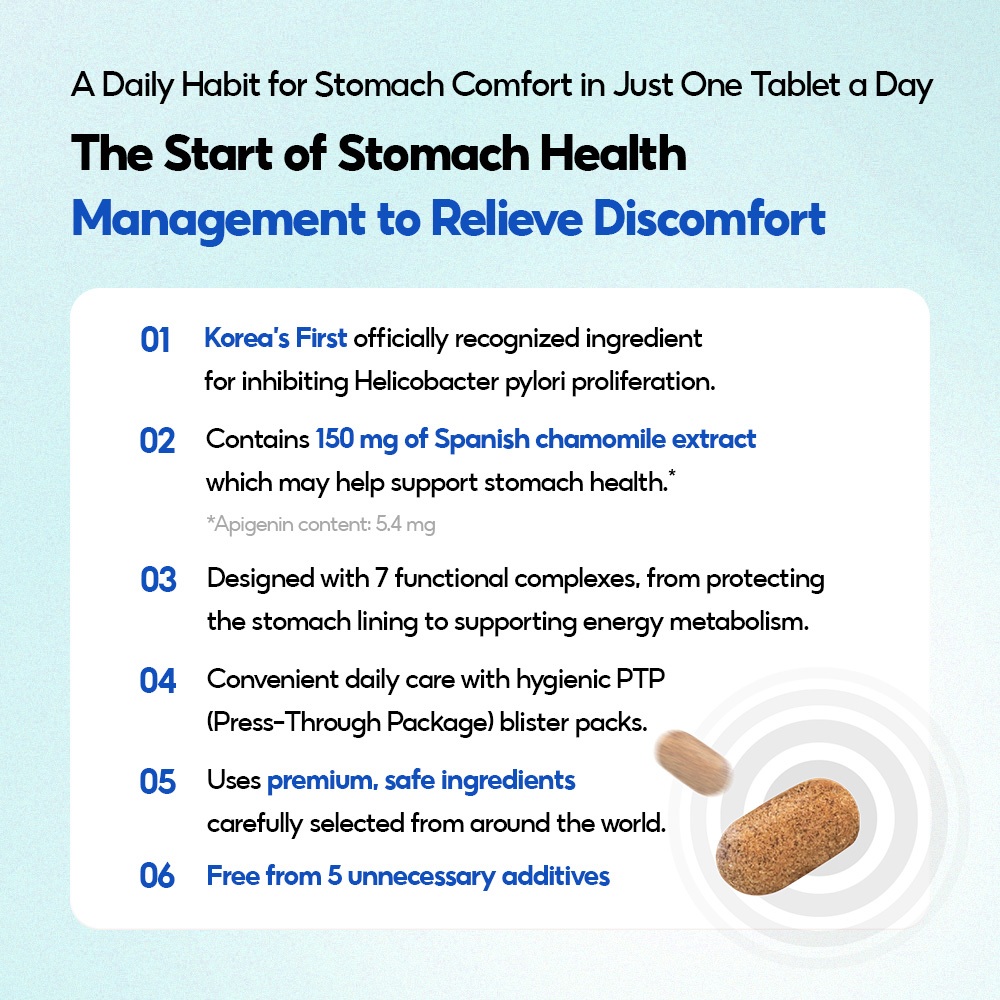 A Daily Habit for Stomach Comfort in Just One Tablet a Day

The Start of Stomach Health
Management to Relieve Discomfort

01 Korea's First officially recognized ingredient for inhibiting Helicobacter pylori proliferation.

02 Contains 150 mg of Spanish chamomile extract which may help support stomach health.*

*Apigenin content: 5.4 mg

03 Designed with 7 functional complexes, from protecting the stomach lining to supporting energy metabolism.

04 Convenient daily care with hygienic PTP (Press-Through Package) blister packs.

05 Uses premium, safe ingredients carefully selected from around the world.

06 Free from 5 unnecessary additives